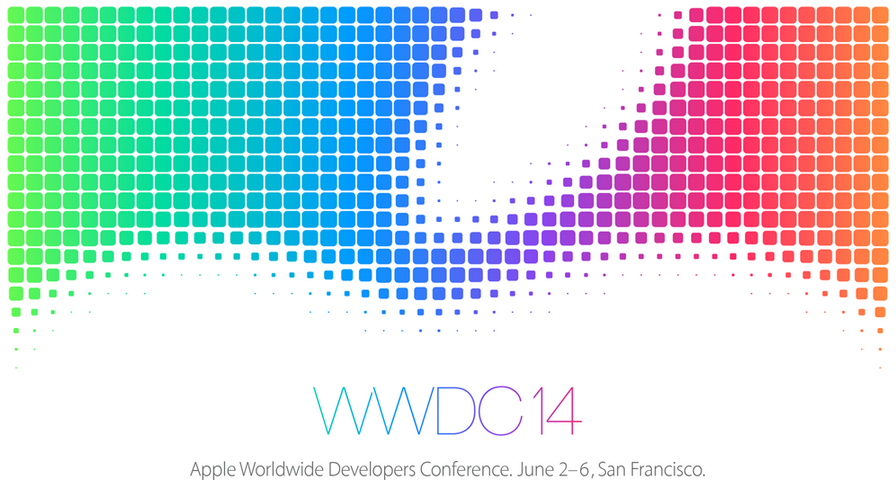 WWDC14

Apple Worldwide Developers Conference. June 2–6, San Francisco.